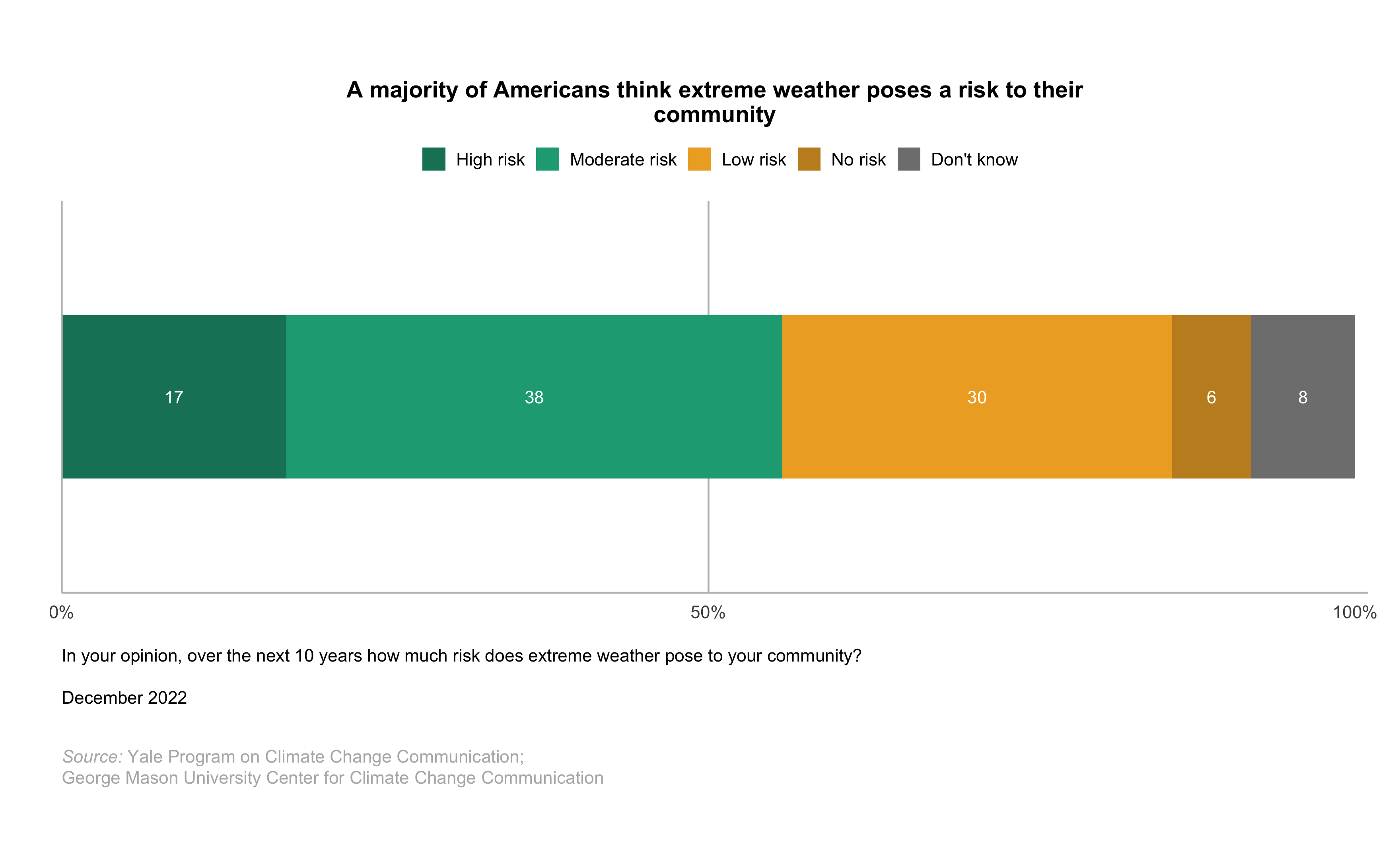 A majority of Americans think extreme weather poses a risk to their community

High risk Moderate risk Low risk No risk Don't know

17 38 30 6 8

0% 50% 100%

In your opinion, over the next 10 years how much risk does extreme weather pose to your community?

December 2022

Source: Yale Program on Climate Change Communication;
George Mason University Center for Climate Change Communication